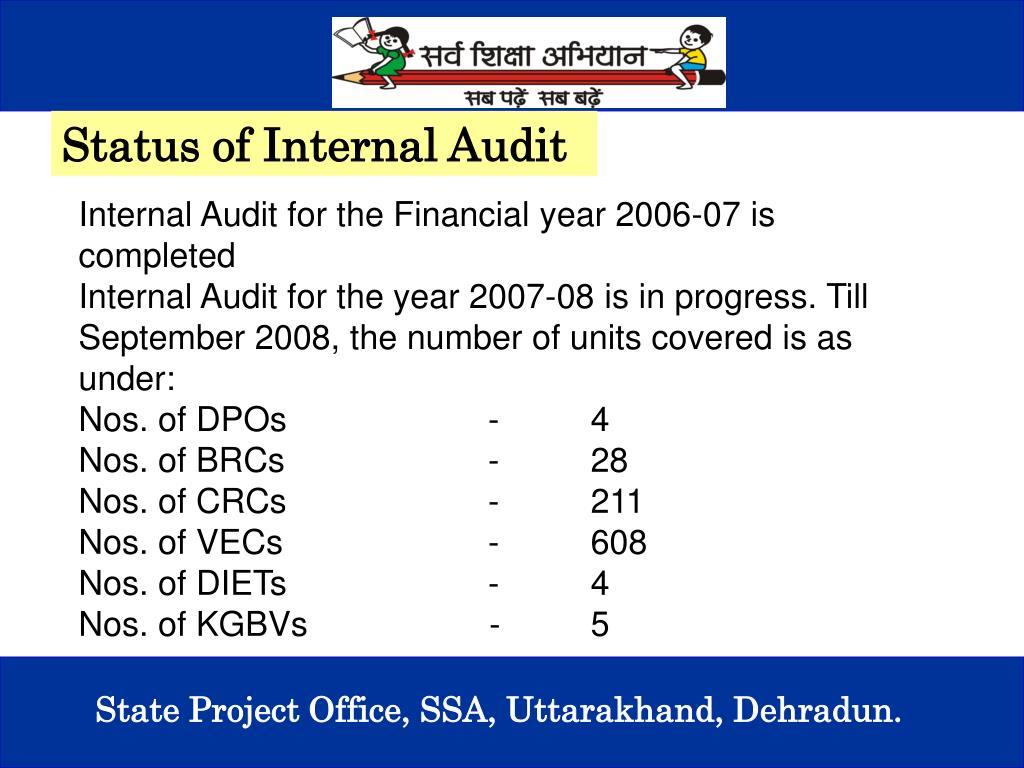 सर्व शिक्षा अभियान
सब पढ़ें सब बढ़ें

Status of Internal Audit

Internal Audit for the Financial year 2006-07 is completed

Internal Audit for the year 2007-08 is in progress. Till September 2008, the number of units covered is as under:

Nos. of DPOs - 4
Nos. of BRCs - 28
Nos. of CRCs - 211
Nos. of VECs - 608
Nos. of DIETs - 4
Nos. of KGBVs - 5

State Project Office, SSA, Uttarakhand, Dehradun.